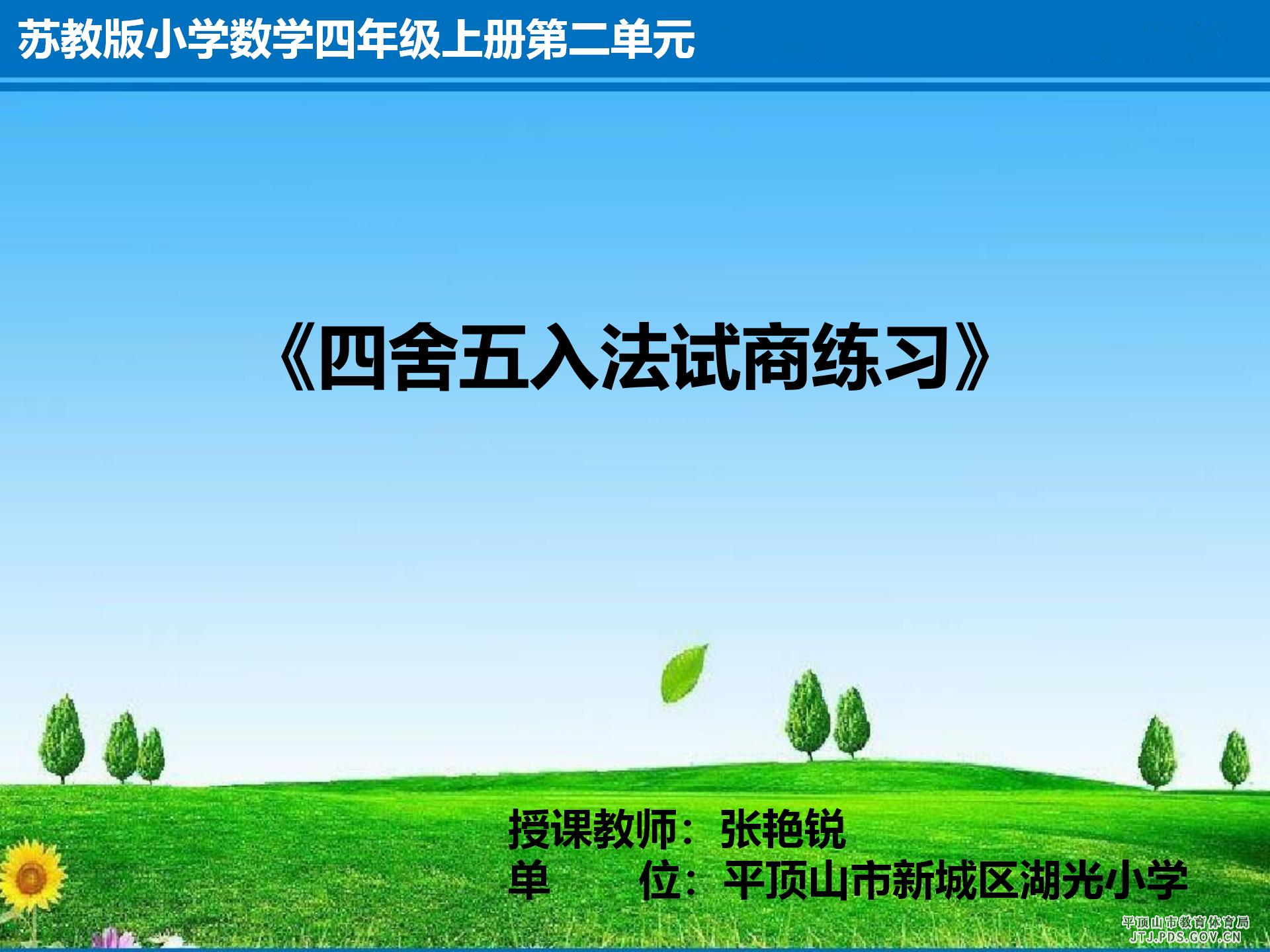 苏教版小学数学四年级上册第二单元

《四舍五入法试商练习》

授课教师：张艳锐
单　　位：平顶山市新城区湖光小学

平顶山市教育体育局
JTJ.PDS.GOV.CN